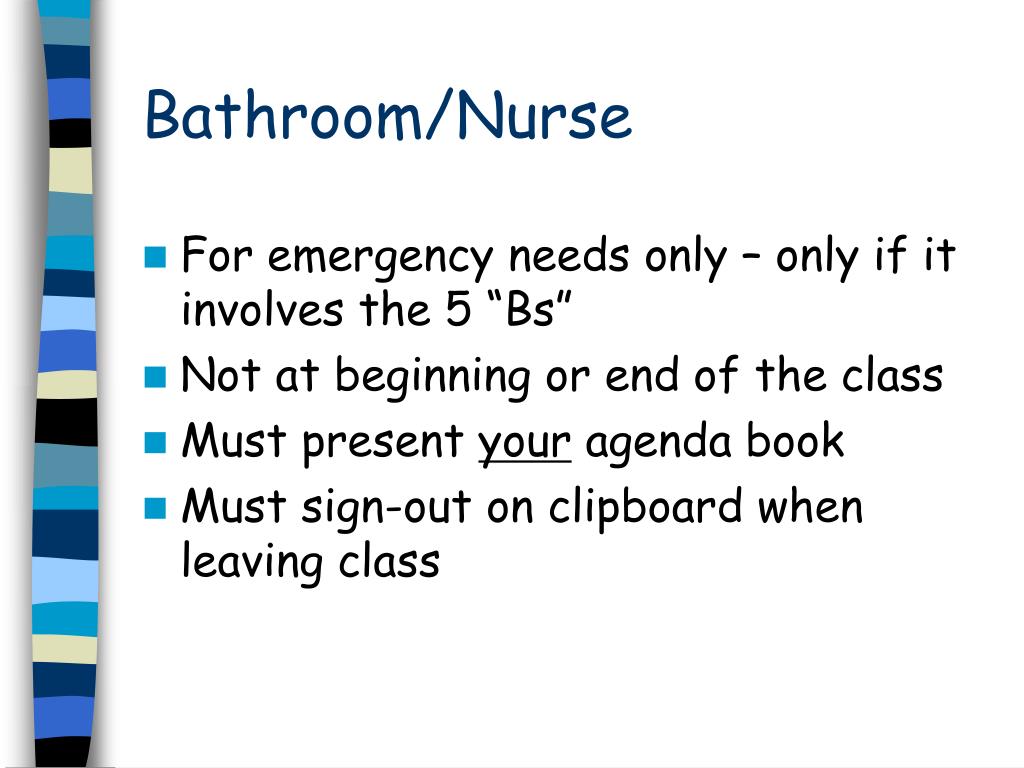 Bathroom/Nurse

- For emergency needs only – only if it involves the 5 “Bs”
- Not at beginning or end of the class
- Must present your agenda book
- Must sign-out on clipboard when leaving class